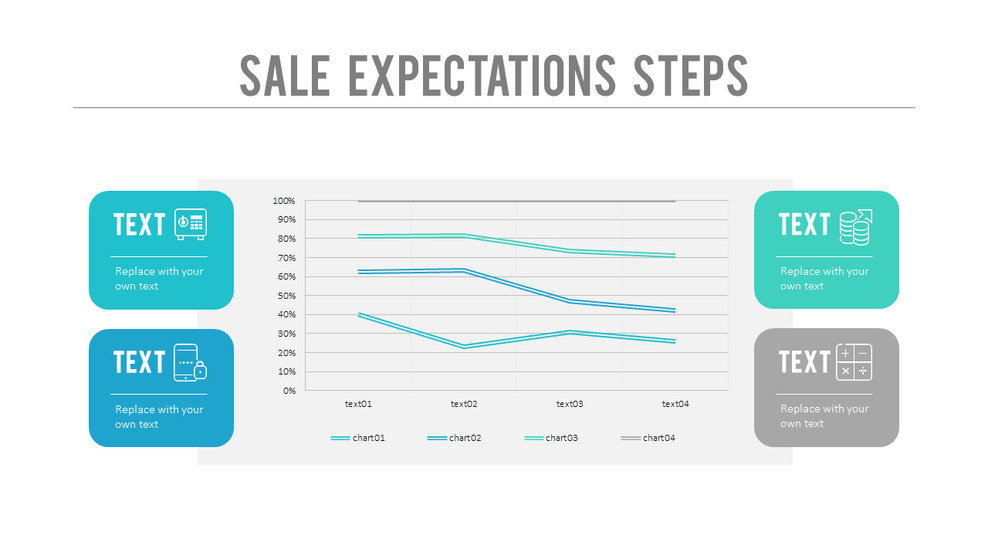 SALE EXPECTATIONS STEPS

TEXT

Replace with your own text

TEXT

Replace with your own text

100%
90%
80%
70%
60%
50%
40%
30%
20%
10%
0%

text01 text02 text03 text04

chart01 chart02 chart03 chart04

TEXT

Replace with your own text

TEXT

Replace with your own text